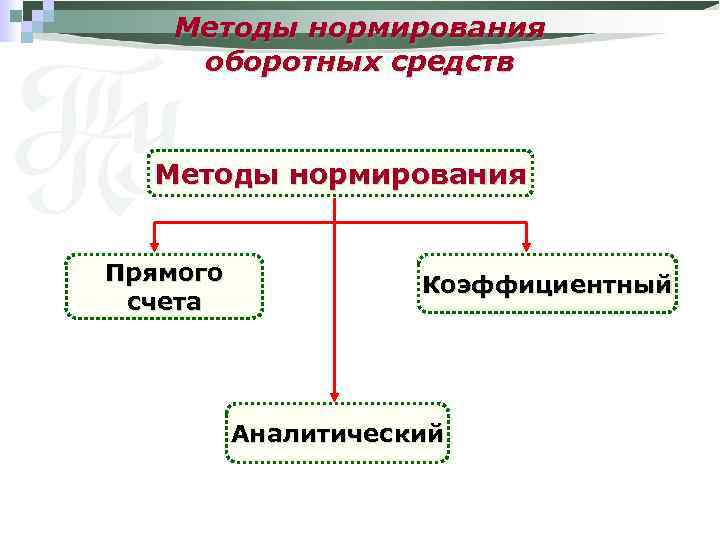 Методы нормирования оборотных средств

Методы нормирования

Прямого счета

Коэффициентный

Аналитический